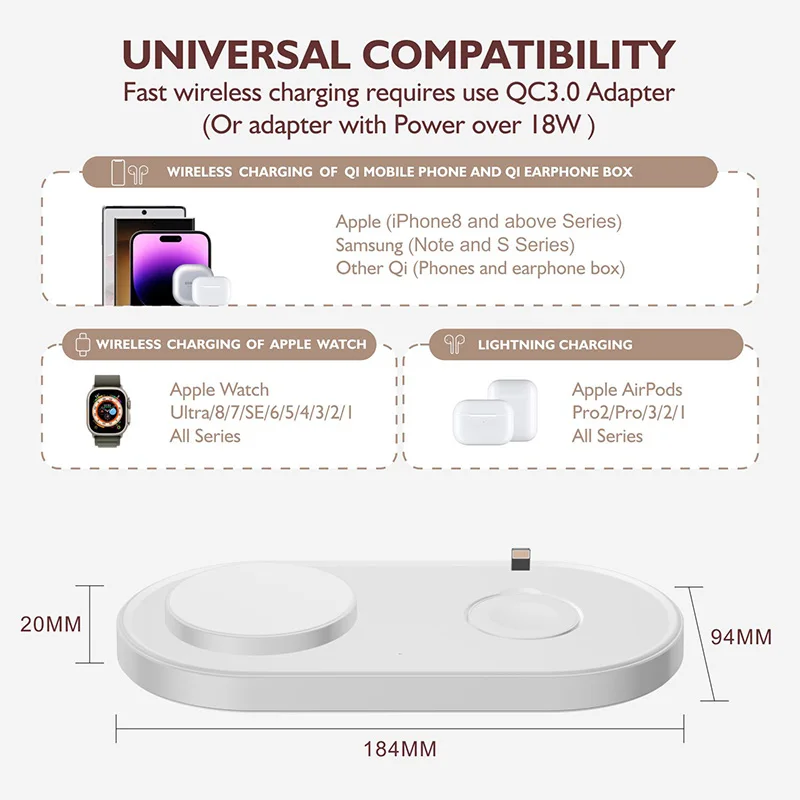 UNIVERSAL COMPATIBILITY
Fast wireless charging requires use QC3.0 Adapter
(Or adapter with Power over 18W )

WIRELESS CHARGING OF QI MOBILE PHONE AND QI EARPHONE BOX

Apple (iPhone8 and above Series)
Samsung (Note and S Series)
Other Qi (Phones and earphone box)

WIRELESS CHARGING OF APPLE WATCH

Apple Watch
Ultra/8/7/SE/6/5/4/3/2/1
All Series

LIGHTNING CHARGING

Apple AirPods
Pro2/Pro/3/2/1
All Series

20MM

94MM

184MM